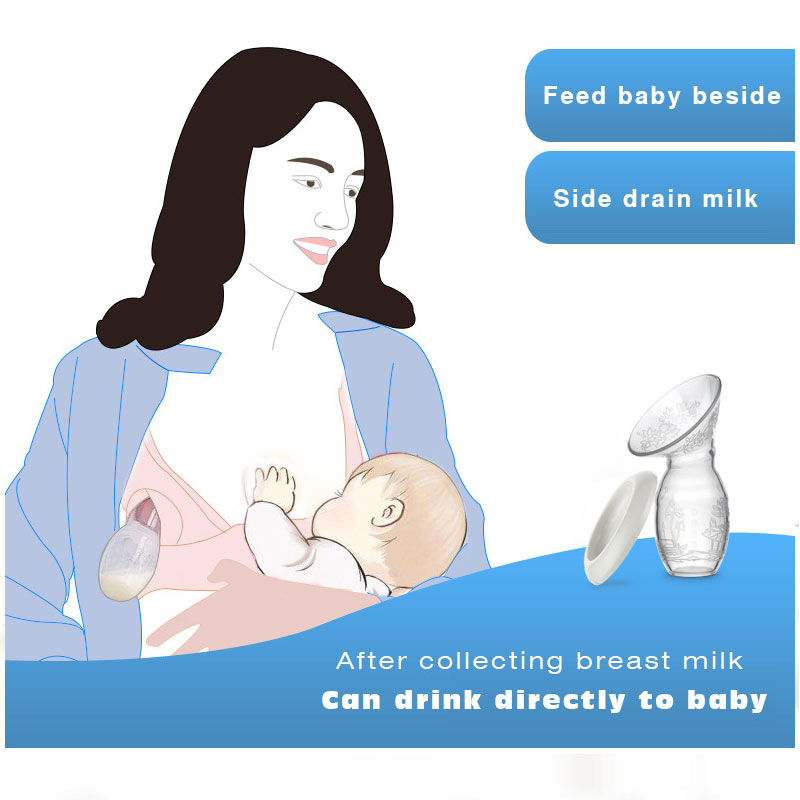 Feed baby beside

Side drain milk

After collecting breast milk
Can drink directly to baby